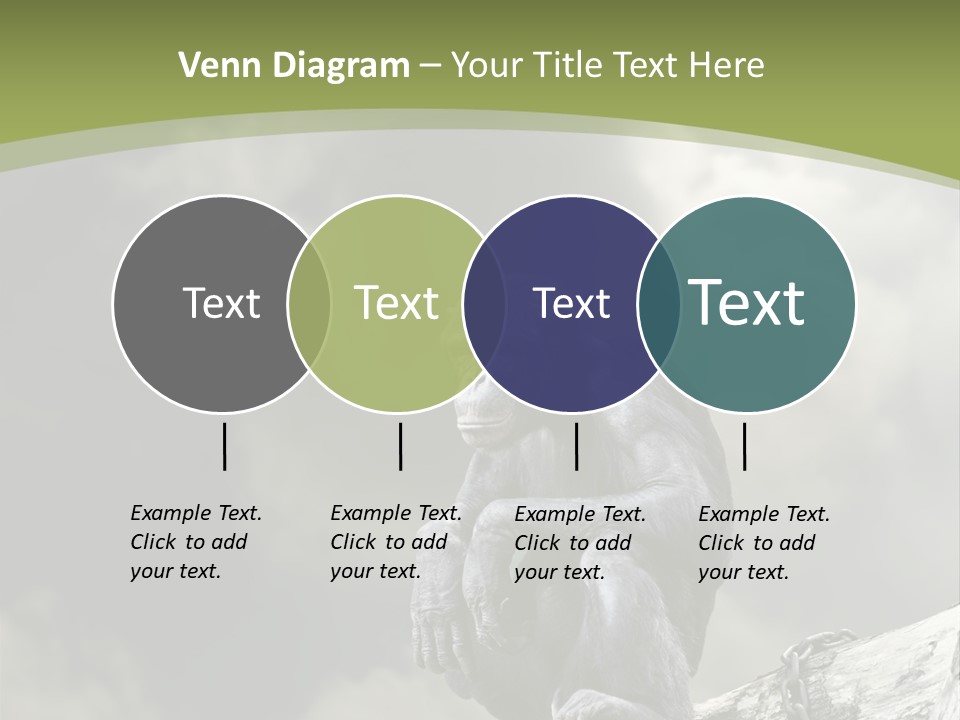 Venn Diagram – Your Title Text Here

Text

Text

Text

Text

Example Text. Click to add your text.

Example Text. Click to add your text.

Example Text. Click to add your text.

Example Text. Click to add your text.